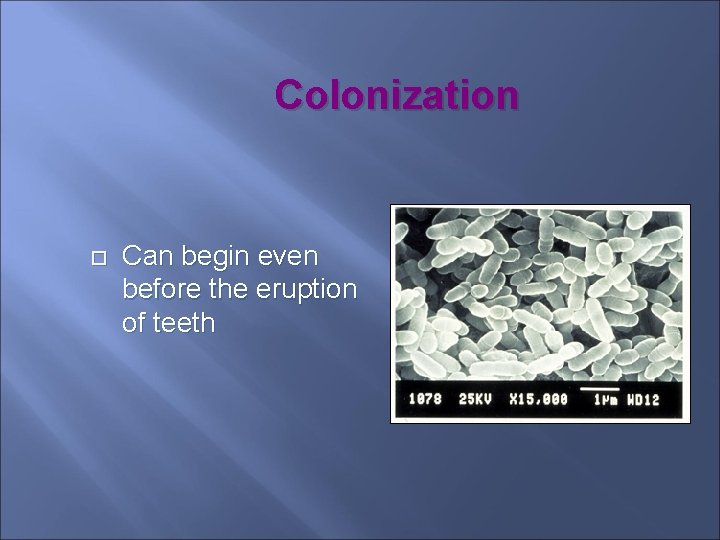 Colonization

Can begin even before the eruption of teeth

1078 25KV X15,000 1μm WD12